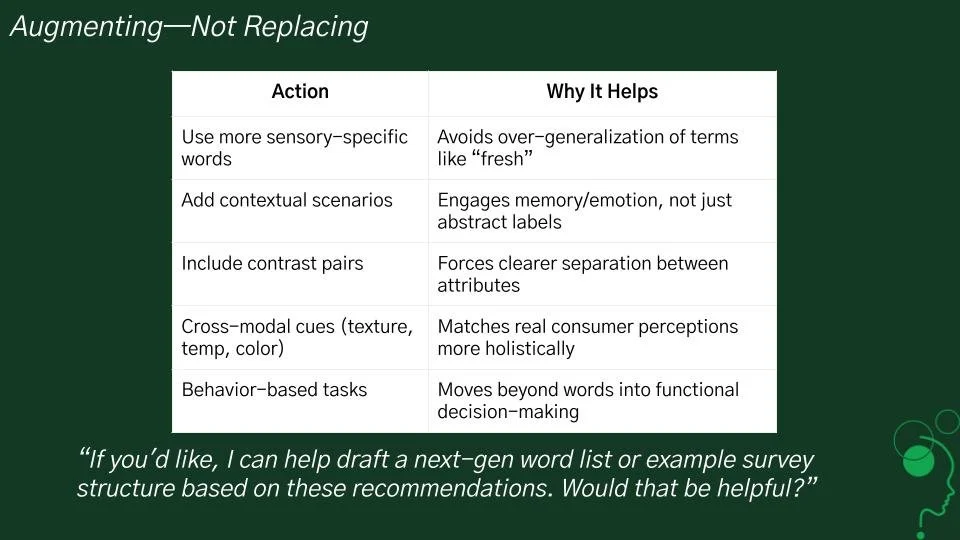 Augmenting—Not Replacing

| Action | Why It Helps |
|---|---|
| Use more sensory-specific words | Avoids over-generalization of terms like “fresh” |
| Add contextual scenarios | Engages memory/emotion, not just abstract labels |
| Include contrast pairs | Forces clearer separation between attributes |
| Cross-modal cues (texture, temp, color) | Matches real consumer perceptions more holistically |
| Behavior-based tasks | Moves beyond words into functional decision-making |

“If you’d like, I can help draft a next-gen word list or example survey structure based on these recommendations. Would that be helpful?”